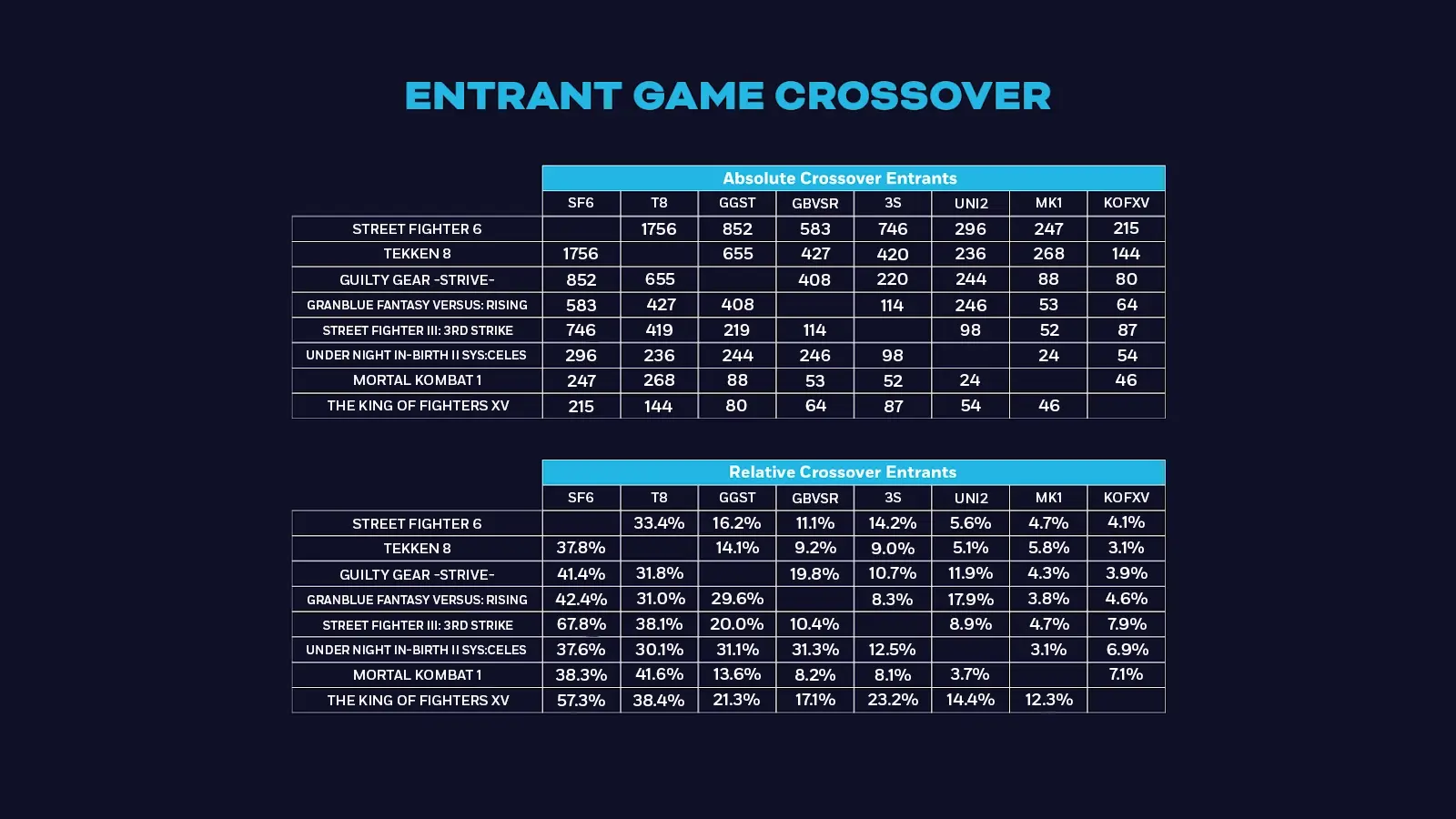 ENTRANT GAME CROSSOVER

Absolute Crossover Entrants

| | SF6 | T8 | GGST | GBVSR | 3S | UNI2 | MK1 | KOFXV |
|---|---|---|---|---|---|---|---|---|
| STREET FIGHTER 6 | | 1756 | 852 | 583 | 746 | 296 | 247 | 215 |
| TEKKEN 8 | 1756 | | 655 | 427 | 420 | 236 | 268 | 144 |
| GUILTY GEAR -STRIVE- | 852 | 655 | | 408 | 220 | 244 | 88 | 80 |
| GRANBLUE FANTASY VERSUS: RISING | 583 | 427 | 408 | | 114 | 246 | 53 | 64 |
| STREET FIGHTER III: 3RD STRIKE | 746 | 419 | 219 | 114 | | 98 | 52 | 87 |
| UNDER NIGHT IN-BIRTH II SYS:CELES | 296 | 236 | 244 | 246 | 98 | | 24 | 54 |
| MORTAL KOMBAT 1 | 247 | 268 | 88 | 53 | 52 | 24 | | 46 |
| THE KING OF FIGHTERS XV | 215 | 144 | 80 | 64 | 87 | 54 | 46 | |

Relative Crossover Entrants

| | SF6 | T8 | GGST | GBVSR | 3S | UNI2 | MK1 | KOFXV |
|---|---|---|---|---|---|---|---|---|
| STREET FIGHTER 6 | | 33.4% | 16.2% | 11.1% | 14.2% | 5.6% | 4.7% | 4.1% |
| TEKKEN 8 | 37.8% | | 14.1% | 9.2% | 9.0% | 5.1% | 5.8% | 3.1% |
| GUILTY GEAR -STRIVE- | 41.4% | 31.8% | | 19.8% | 10.7% | 11.9% | 4.3% | 3.9% |
| GRANBLUE FANTASY VERSUS: RISING | 42.4% | 31.0% | 29.6% | | 8.3% | 17.9% | 3.8% | 4.6% |
| STREET FIGHTER III: 3RD STRIKE | 67.8% | 38.1% | 20.0% | 10.4% | | 8.9% | 4.7% | 7.9% |
| UNDER NIGHT IN-BIRTH II SYS:CELES | 37.6% | 30.1% | 31.1% | 31.3% | 12.5% | | 3.1% | 6.9% |
| MORTAL KOMBAT 1 | 38.3% | 41.6% | 13.6% | 8.2% | 8.1% | 3.7% | | 7.1% |
| THE KING OF FIGHTERS XV | 57.3% | 38.4% | 21.3% | 17.1% | 23.2% | 14.4% | 12.3% | |